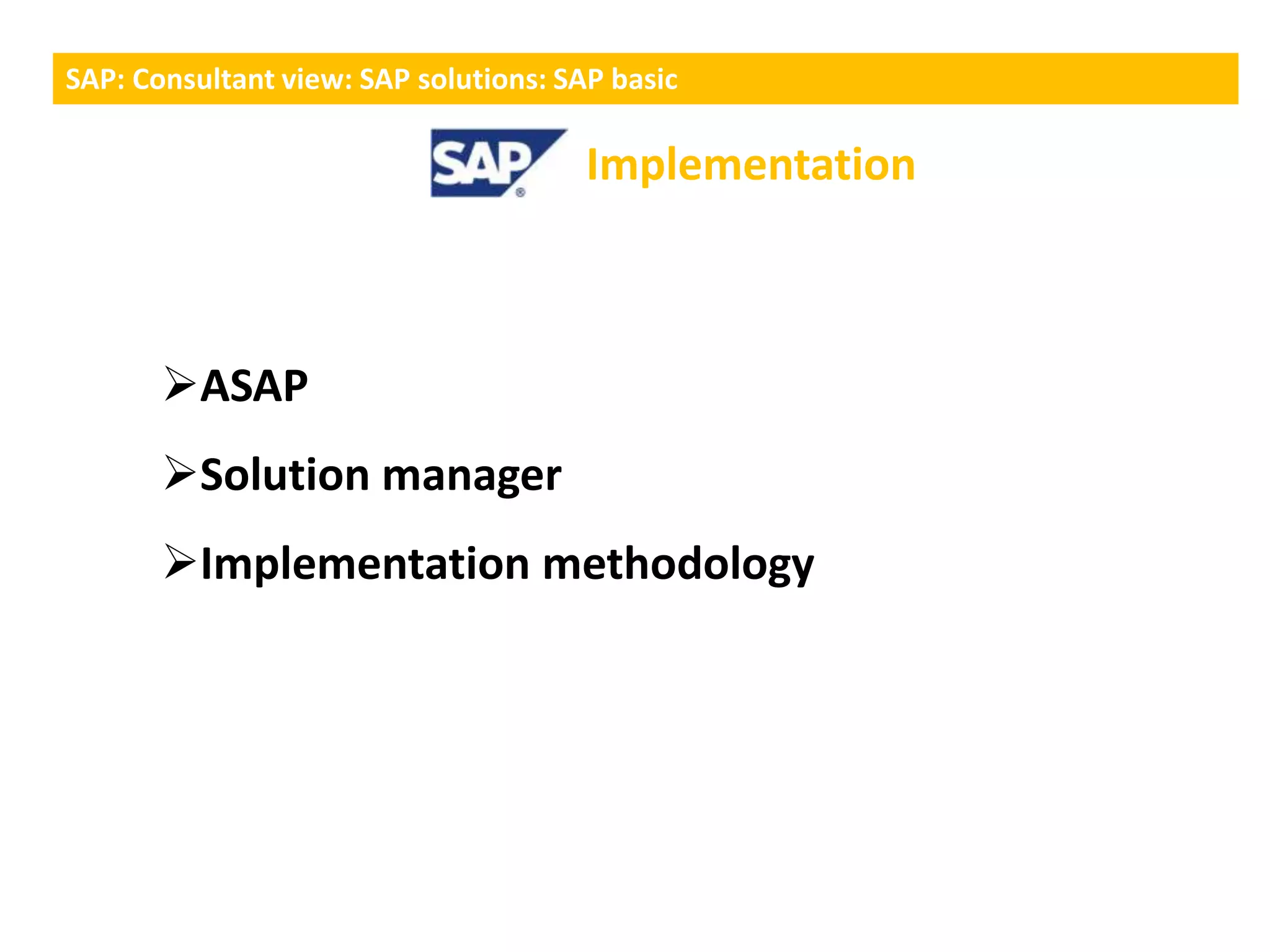 SAP: Consultant view: SAP solutions: SAP basic

SAP® Implementation

➢ASAP

➢Solution manager

➢Implementation methodology